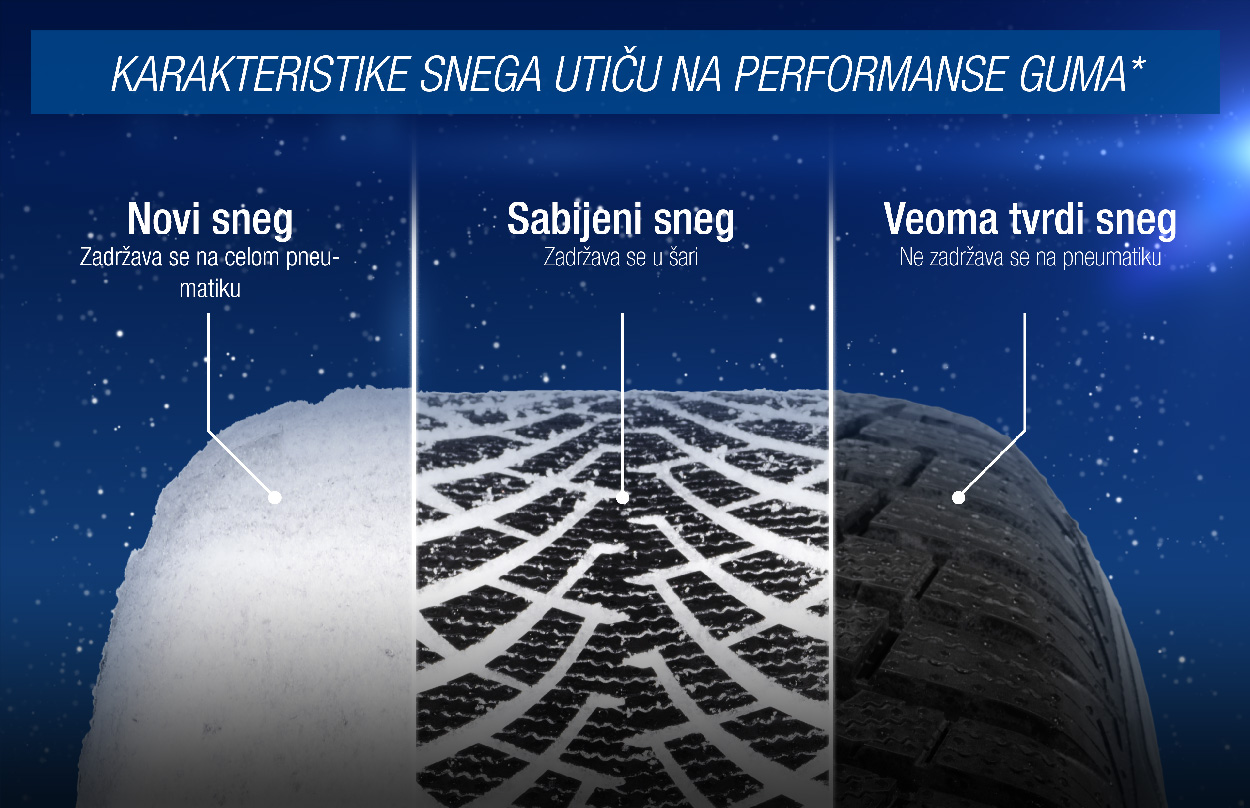 KARAKTERISTIKE SNEGA UTIČU NA PERFORMANSE GUMA*

Novi sneg
Zadržava se na celom pneumatiku

Sabijeni sneg
Zadržava se u šari

Veoma tvrdi sneg
Ne zadržava se na pneumatiku